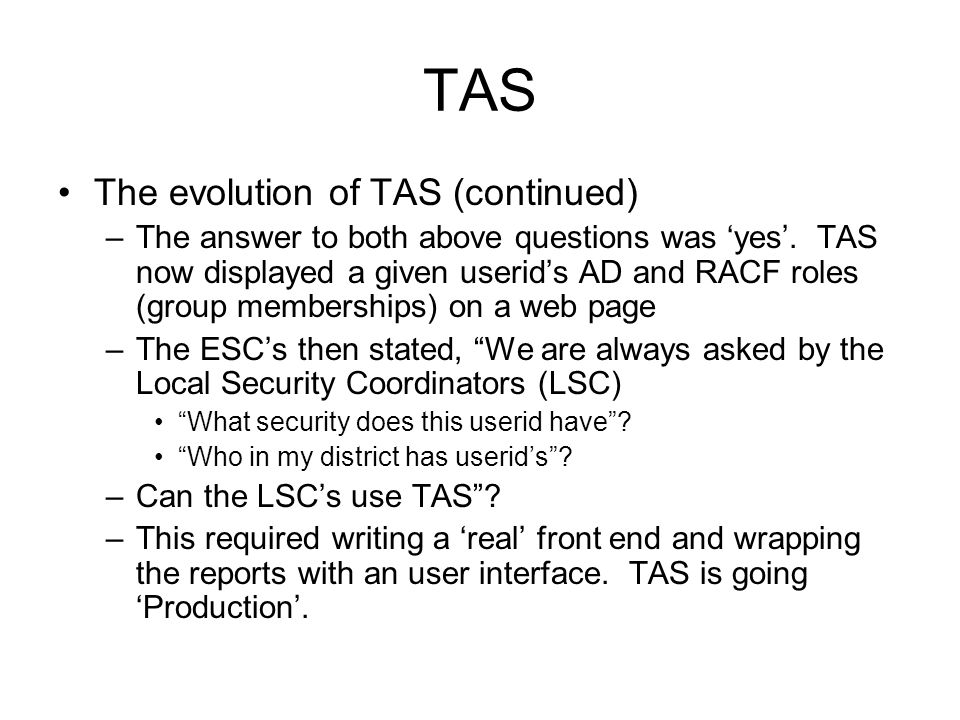 TAS

• The evolution of TAS (continued)
– The answer to both above questions was ‘yes’. TAS now displayed a given userid’s AD and RACF roles (group memberships) on a web page
– The ESC’s then stated, “We are always asked by the Local Security Coordinators (LSC)
• “What security does this userid have”?
• “Who in my district has userid’s”?
– Can the LSC’s use TAS”?
– This required writing a ‘real’ front end and wrapping the reports with an user interface. TAS is going ‘Production’.